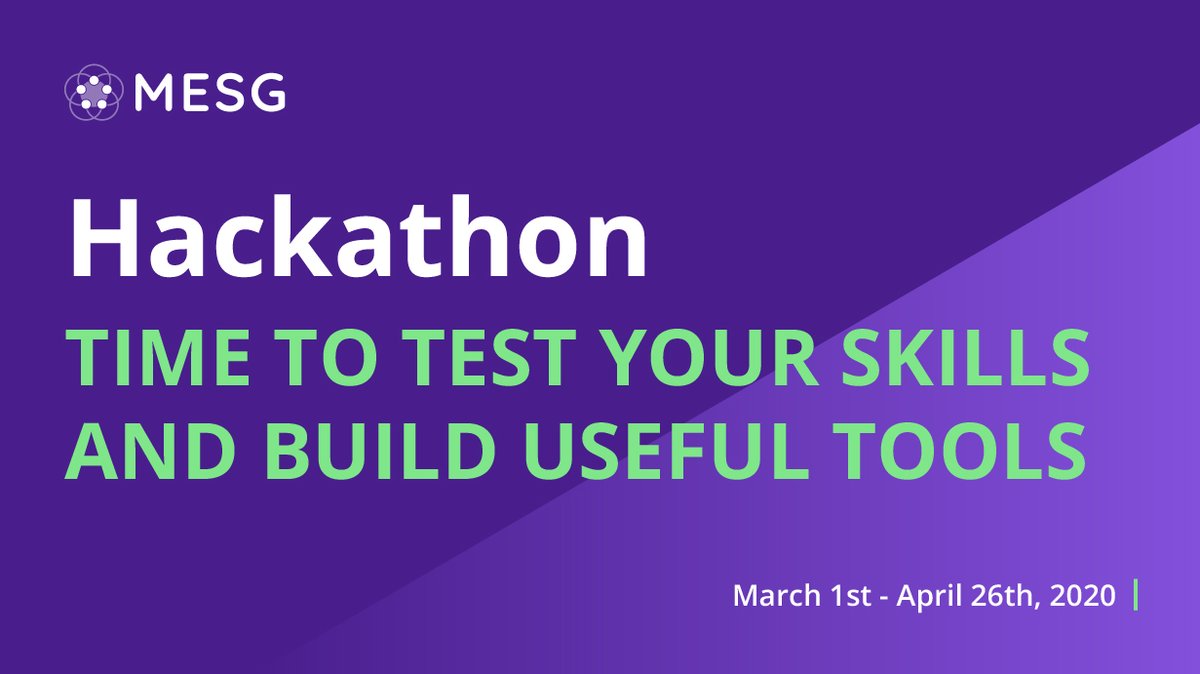 MESG

Hackathon

TIME TO TEST YOUR SKILLS AND BUILD USEFUL TOOLS

March 1st - April 26th, 2020